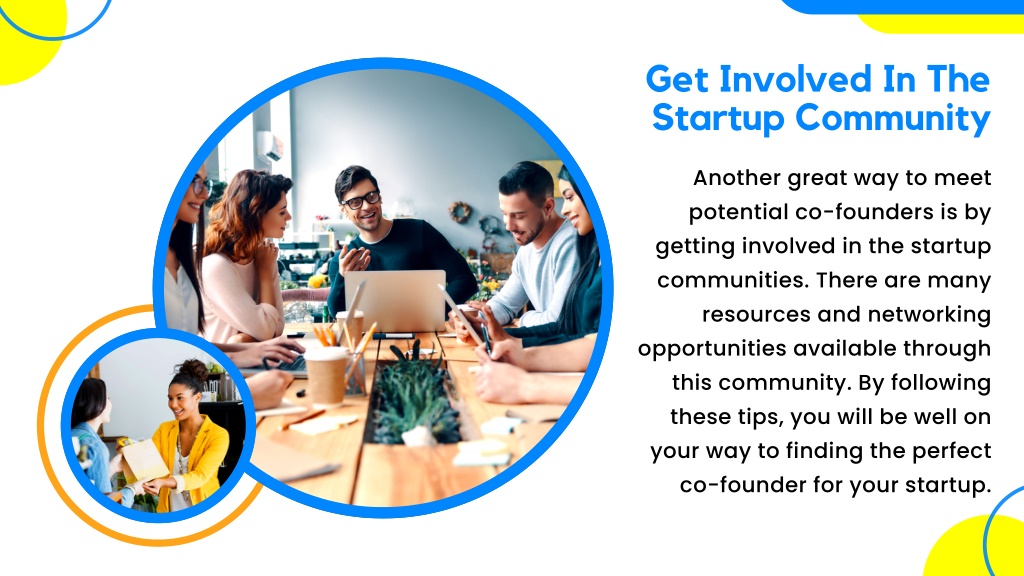 Get Involved In The Startup Community

Another great way to meet potential co-founders is by getting involved in the startup communities. There are many resources and networking opportunities available through this community. By following these tips, you will be well on your way to finding the perfect co-founder for your startup.